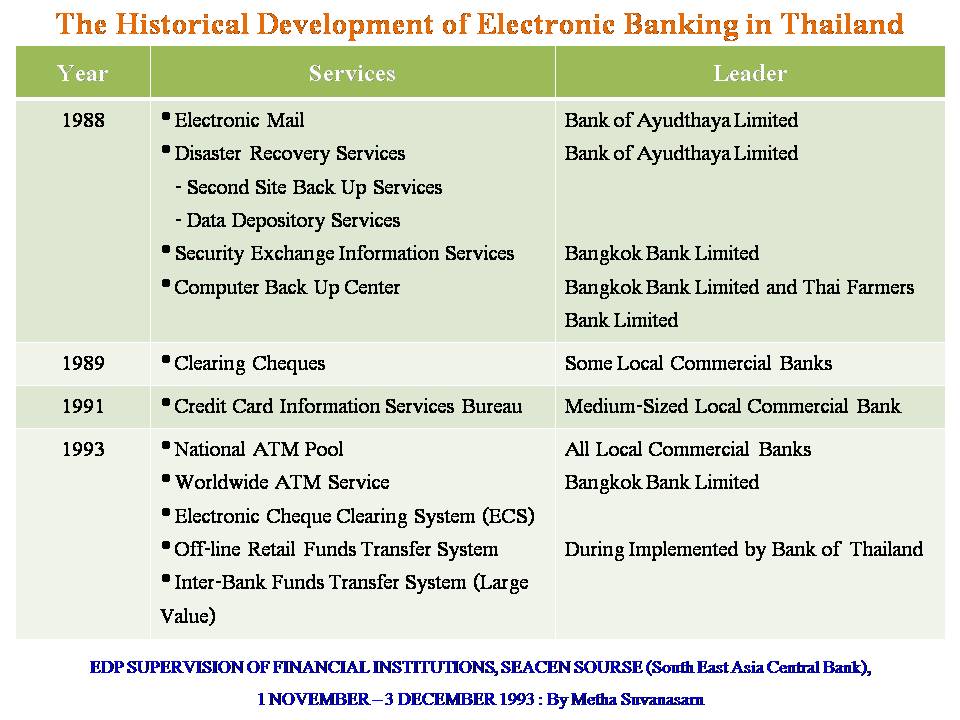 The Historical Development of Electronic Banking in Thailand

| Year | Services | Leader |
|---|---|---|
| 1988 | • Electronic Mail<br>• Disaster Recovery Services<br>- Second Site Back Up Services<br>- Data Depository Services<br>• Security Exchange Information Services<br>• Computer Back Up Center | Bank of Ayudthaya Limited<br>Bank of Ayudthaya Limited<br><br><br>Bangkok Bank Limited<br>Bangkok Bank Limited and Thai Farmers Bank Limited |
| 1989 | • Clearing Cheques | Some Local Commercial Banks |
| 1991 | • Credit Card Information Services Bureau | Medium-Sized Local Commercial Bank |
| 1993 | • National ATM Pool<br>• Worldwide ATM Service<br>• Electronic Cheque Clearing System (ECS)<br>• Off-line Retail Funds Transfer System<br>• Inter-Bank Funds Transfer System (Large Value) | All Local Commercial Banks<br>Bangkok Bank Limited<br><br>During Implemented by Bank of Thailand |

EDP SUPERVISION OF FINANCIAL INSTITUTIONS, SEACEN SOURSE (South East Asia Central Bank), 1 NOVEMBER – 3 DECEMBER 1993 : By Metha Suvanasarn